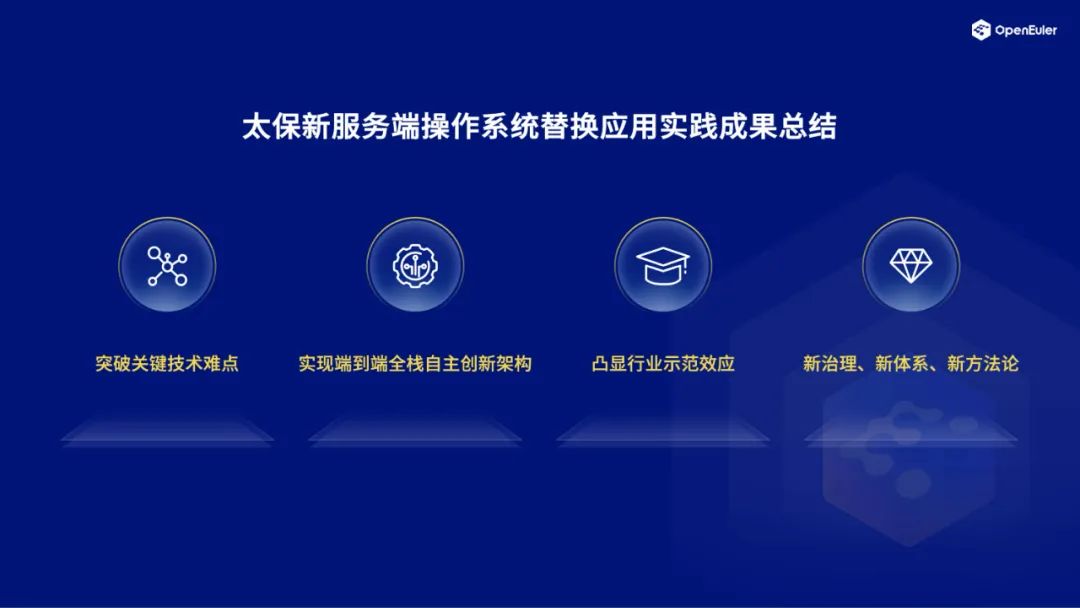 OpenEuler

太保新服务端操作系统替换应用实践成果总结

突破关键技术难点

实现端到端全栈自主创新架构

凸显行业示范效应

新治理、新体系、新方法论